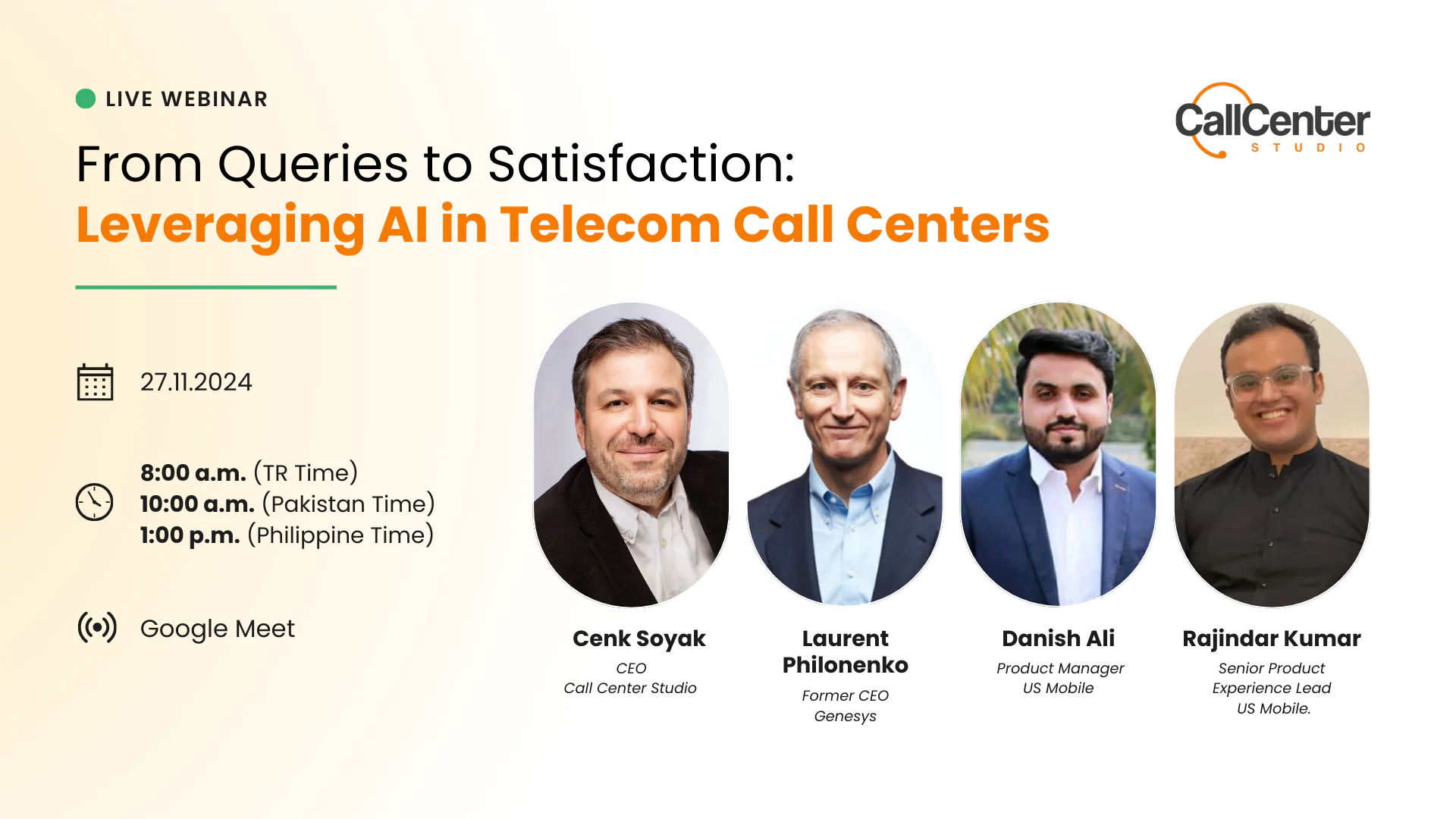 LIVE WEBINAR

CallCenter STUDIO

From Queries to Satisfaction:
Leveraging AI in Telecom Call Centers

27.11.2024

8:00 a.m. (TR Time)
10:00 a.m. (Pakistan Time)
1:00 p.m. (Philippine Time)

Google Meet

Cenk Soyak
CEO
Call Center Studio

Laurent Philonenko
Former CEO
Genesys

Danish Ali
Product Manager
US Mobile

Rajindar Kumar
Senior Product Experience Lead
US Mobile.